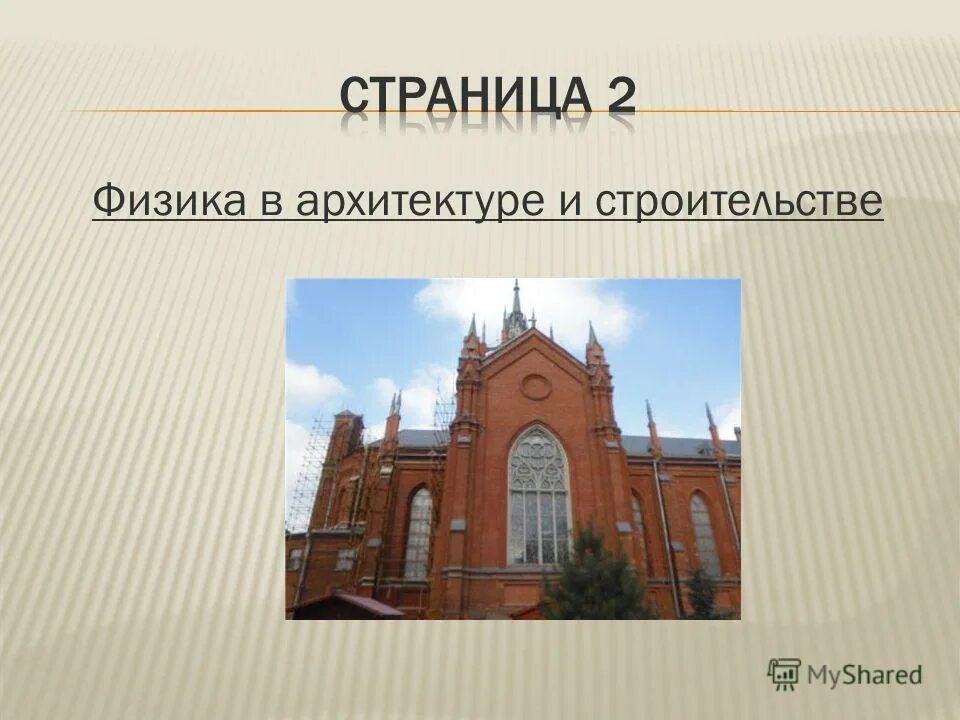 СТРАНИЦА 2

Физика в архитектуре и строительстве

MyShared